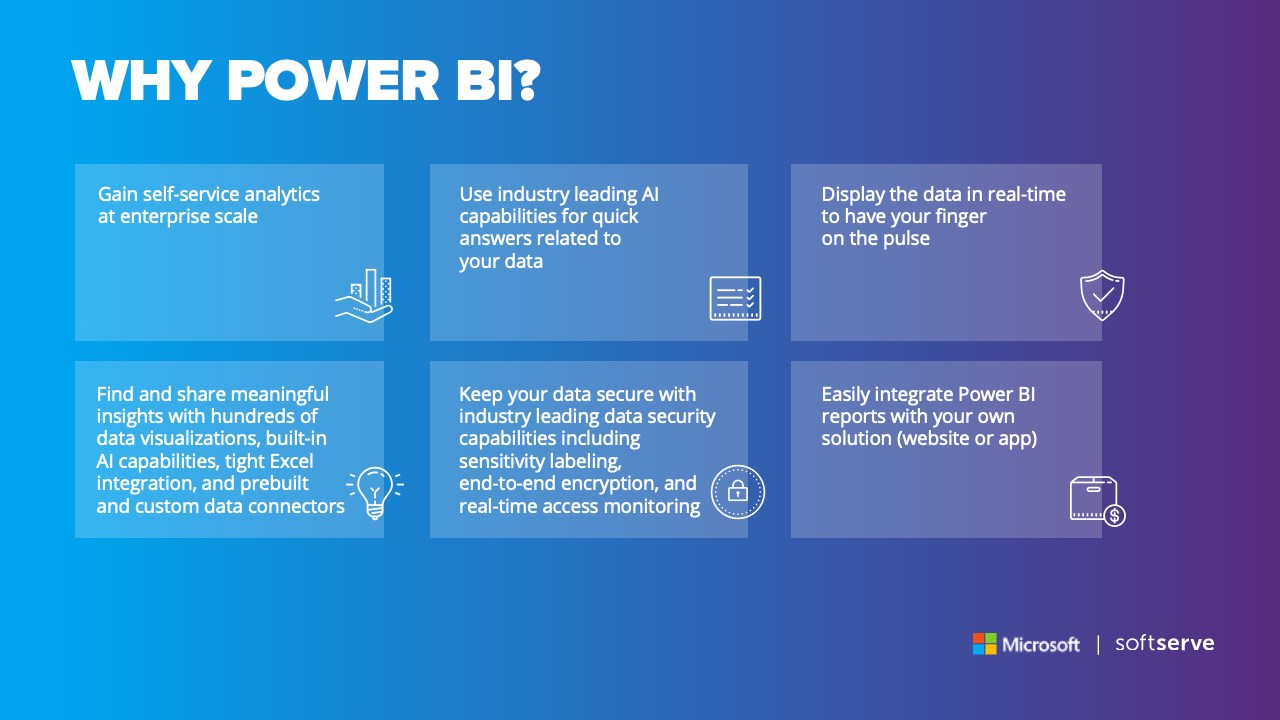 WHY POWER BI?

Gain self-service analytics at enterprise scale

Use industry leading AI capabilities for quick answers related to your data

Display the data in real-time to have your finger on the pulse

Find and share meaningful insights with hundreds of data visualizations, built-in AI capabilities, tight Excel integration, and prebuilt and custom data connectors

Keep your data secure with industry leading data security capabilities including sensitivity labeling, end-to-end encryption, and real-time access monitoring

Easily integrate Power BI reports with your own solution (website or app)

Microsoft | softserve